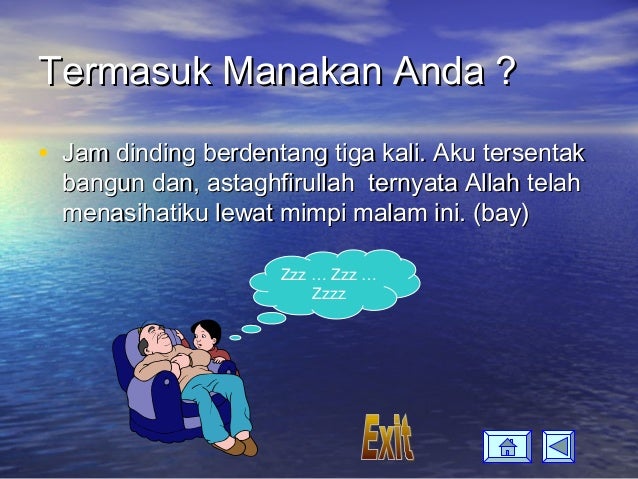 Termasuk Manakan Anda ?

• Jam dinding berdentang tiga kali. Aku tersentak bangun dan, astaghfirullah ternyata Allah telah menasihatiku lewat mimpi malam ini. (bay)

Zzz ... Zzz ... Zzzz

Exit